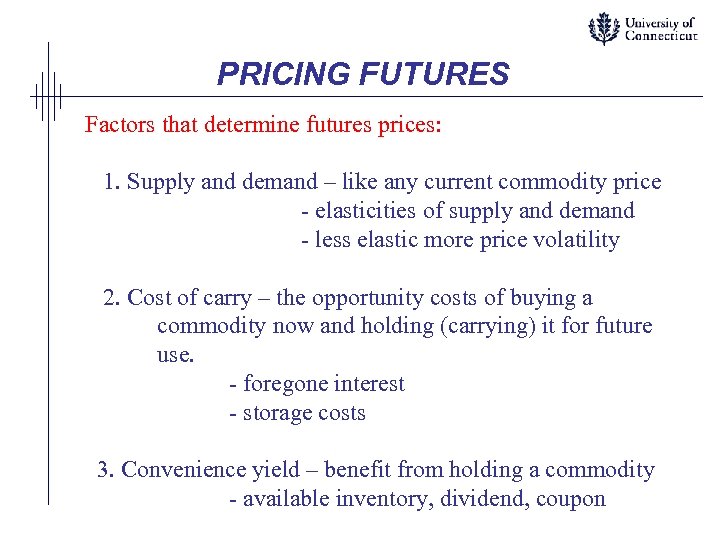 University of Connecticut

PRICING FUTURES

Factors that determine futures prices:

1. Supply and demand – like any current commodity price
- elasticities of supply and demand
- less elastic more price volatility

2. Cost of carry – the opportunity costs of buying a commodity now and holding (carrying) it for future use.
- foregone interest
- storage costs

3. Convenience yield – benefit from holding a commodity
- available inventory, dividend, coupon